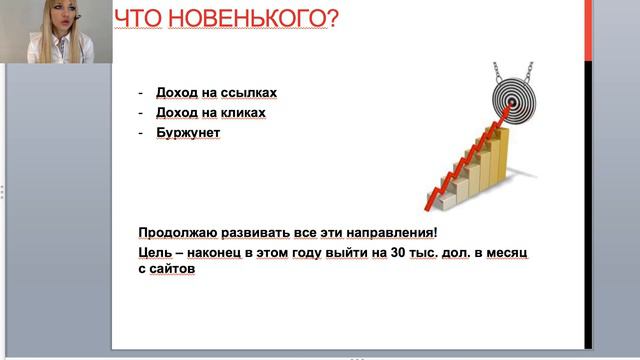 ЧТО НОВЕНЬКОГО?

- Доход на ссылках
- Доход на кликах
- Буржунет

Продолжаю развивать все эти направления!

Цель – наконец в этом году выйти на 30 тыс. дол. в месяц с сайтов